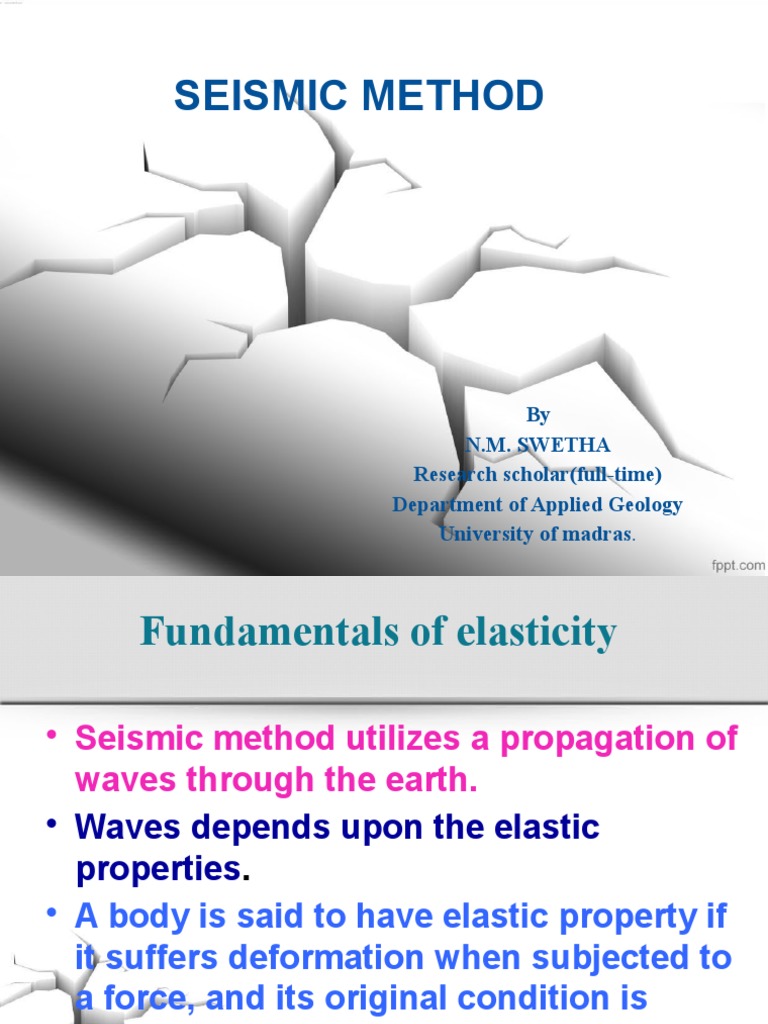 SEISMIC METHOD

By
N.M. SWETHA
Research scholar(full-time)
Department of Applied Geology
University of madras.

fppt.com

Fundamentals of elasticity

• Seismic method utilizes a propagation of waves through the earth.

• Waves depends upon the elastic properties.

• A body is said to have elastic property if it suffers deformation when subjected to a force, and its original condition is